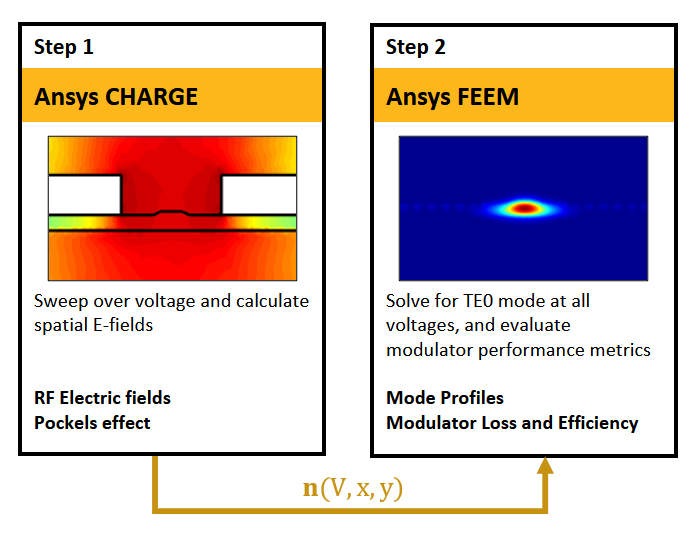 Step 1

Ansys CHARGE

Sweep over voltage and calculate spatial E-fields

RF Electric fields
Pockels effect

Step 2

Ansys FEEM

Solve for TE0 mode at all voltages, and evaluate modulator performance metrics

Mode Profiles
Modulator Loss and Efficiency

$\mathbf{n}(V, x, y)$